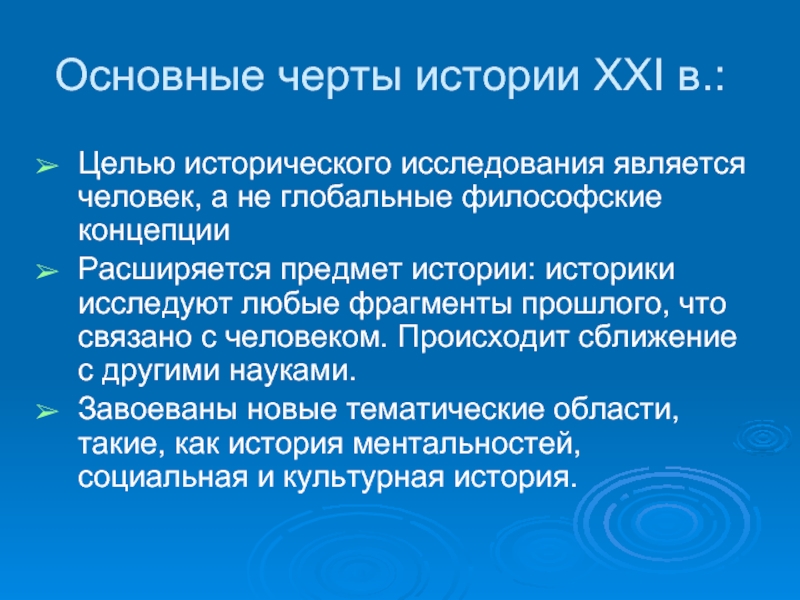 Основные черты истории XXI в.:

➢ Целью исторического исследования является человек, а не глобальные философские концепции

➢ Расширяется предмет истории: историки исследуют любые фрагменты прошлого, что связано с человеком. Происходит сближение с другими науками.

➢ Завоеваны новые тематические области, такие, как история ментальностей, социальная и культурная история.